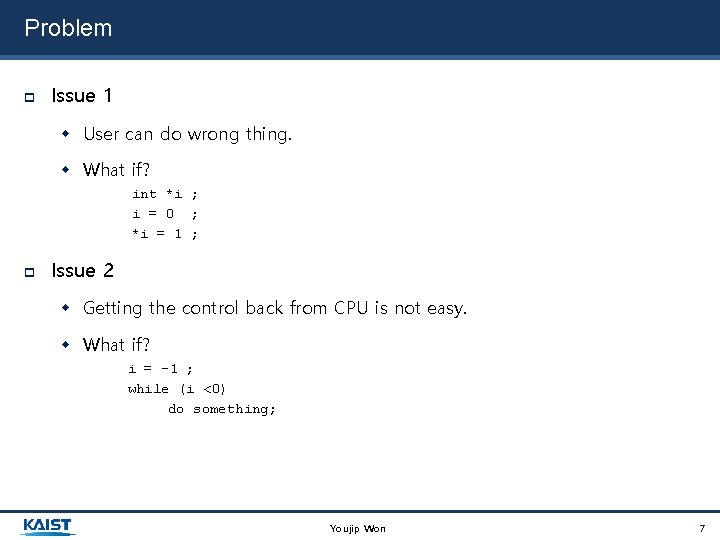 Problem

Issue 1

User can do wrong thing.

What if?

int *i ;
i = 0  ;
*i = 1 ;

Issue 2

Getting the control back from CPU is not easy.

What if?

i = -1 ;
while (i <0)
    do something;

KAIST

Youjip Won

7